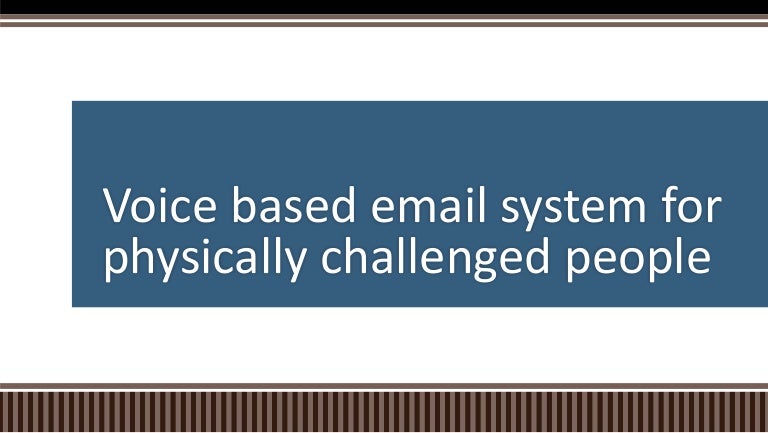 Voice based email system for physically challenged people